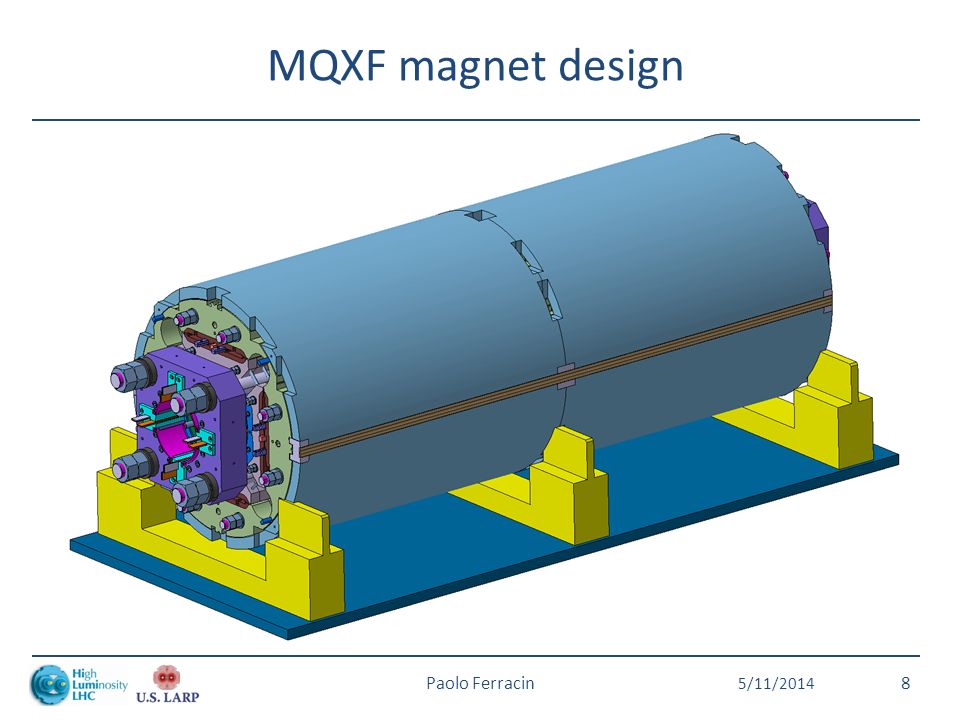 MQXF magnet design

High Luminosity LHC

U.S. LARP

Paolo Ferracin

5/11/2014

8